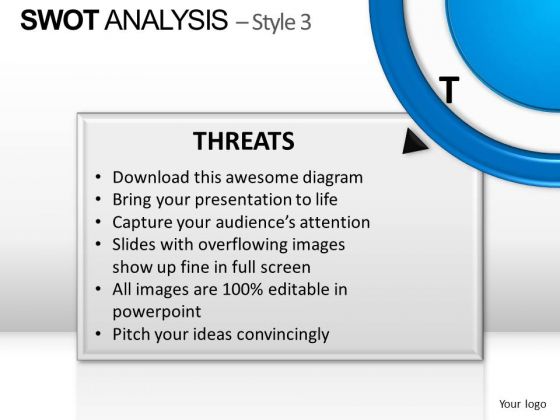 SWOT ANALYSIS – Style 3

T

THREATS

• Download this awesome diagram
• Bring your presentation to life
• Capture your audience's attention
• Slides with overflowing images show up fine in full screen
• All images are 100% editable in powerpoint
• Pitch your ideas convincingly

Your logo